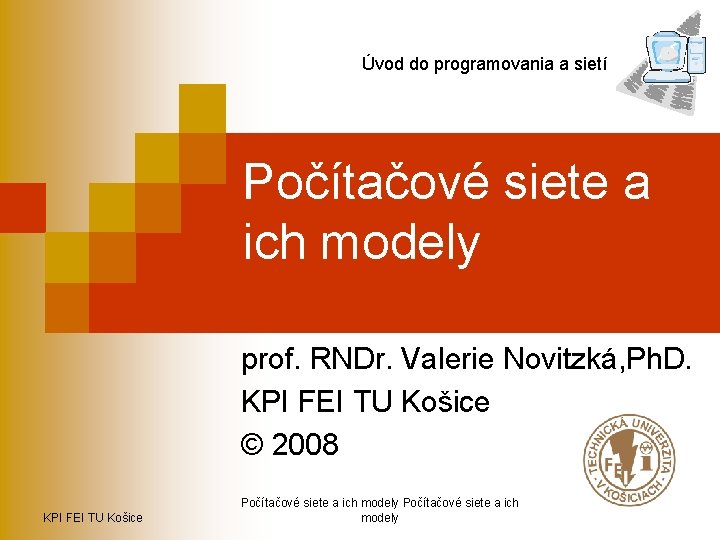 Úvod do programovania a sietí

Počítačové siete a ich modely

prof. RNDr. Valerie Novitzká,PhD.
KPI FEI TU Košice
© 2008

TECHNICKÁ UNIVERZITA V KOŠICIACH
FEI

KPI FEI TU Košice

Počítačové siete a ich modely Počítačové siete a ich modely